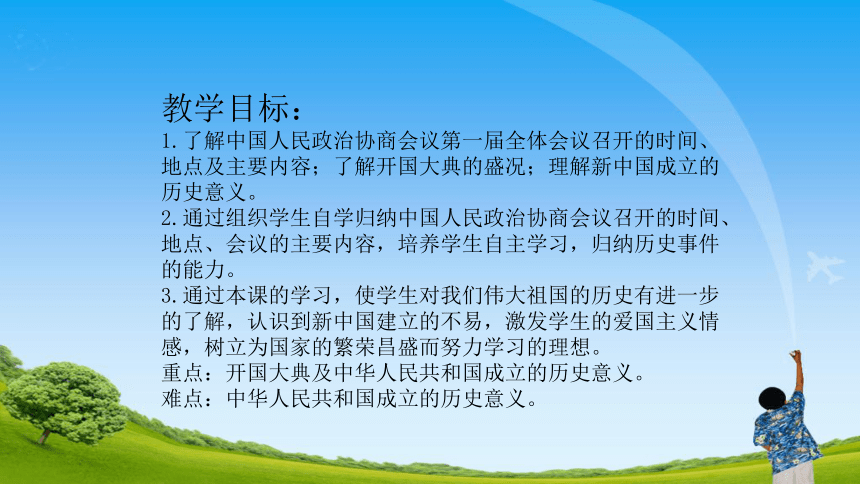 教学目标：

1.了解中国人民政治协商会议第一届全体会议召开的时间、地点及主要内容；了解开国大典的盛况；理解新中国成立的历史意义。

2.通过组织学生自学归纳中国人民政治协商会议召开的时间、地点、会议的主要内容，培养学生自主学习，归纳历史事件的能力。

3.通过本课的学习，使学生对我们伟大祖国的历史有进一步的了解，认识到新中国建立的不易，激发学生的爱国主义情感，树立为国家的繁荣昌盛而努力学习的理想。

重点：开国大典及中华人民共和国成立的历史意义。

难点：中华人民共和国成立的历史意义。